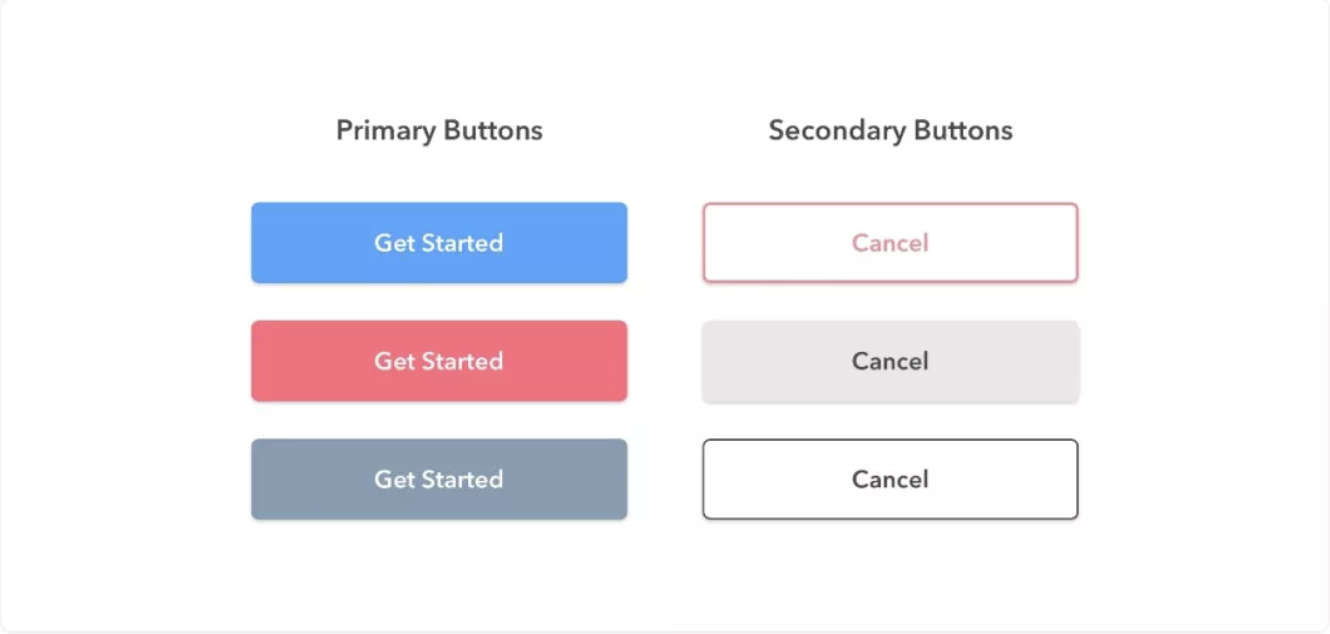 Primary Buttons

Get Started

Get Started

Get Started

Secondary Buttons

Cancel

Cancel

Cancel